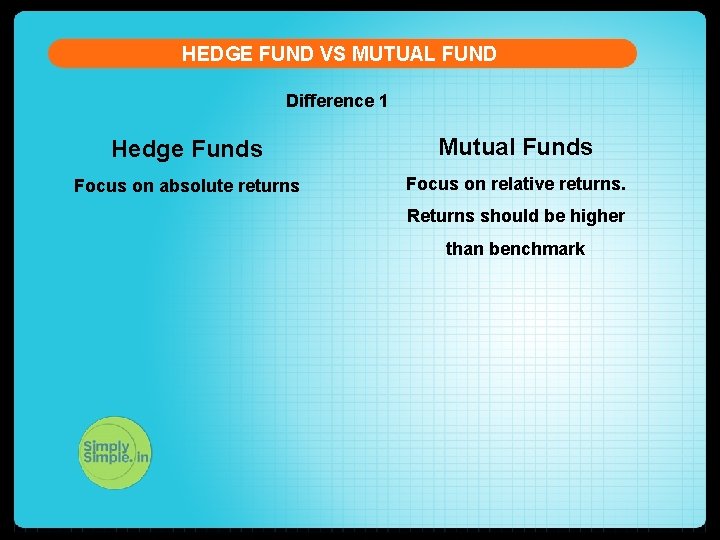 HEDGE FUND VS MUTUAL FUND

Difference 1

Hedge Funds

Focus on absolute returns

Mutual Funds

Focus on relative returns.

Returns should be higher than benchmark

Simply Simple.in